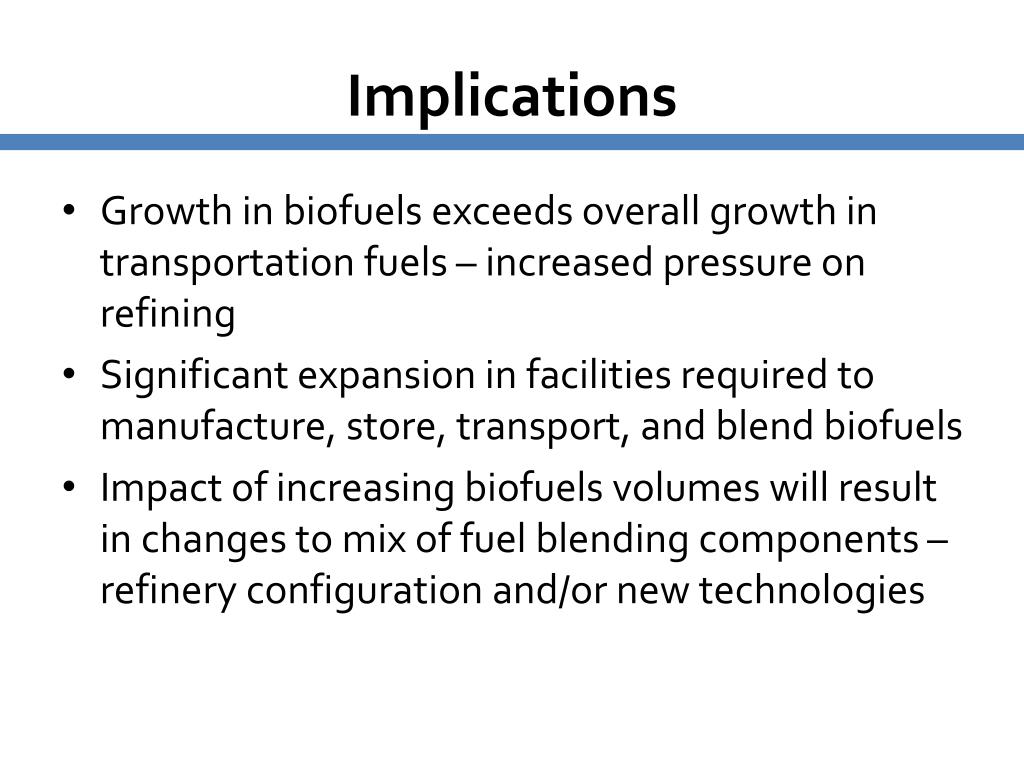 Implications

• Growth in biofuels exceeds overall growth in transportation fuels – increased pressure on refining
• Significant expansion in facilities required to manufacture, store, transport, and blend biofuels
• Impact of increasing biofuels volumes will result in changes to mix of fuel blending components – refinery configuration and/or new technologies